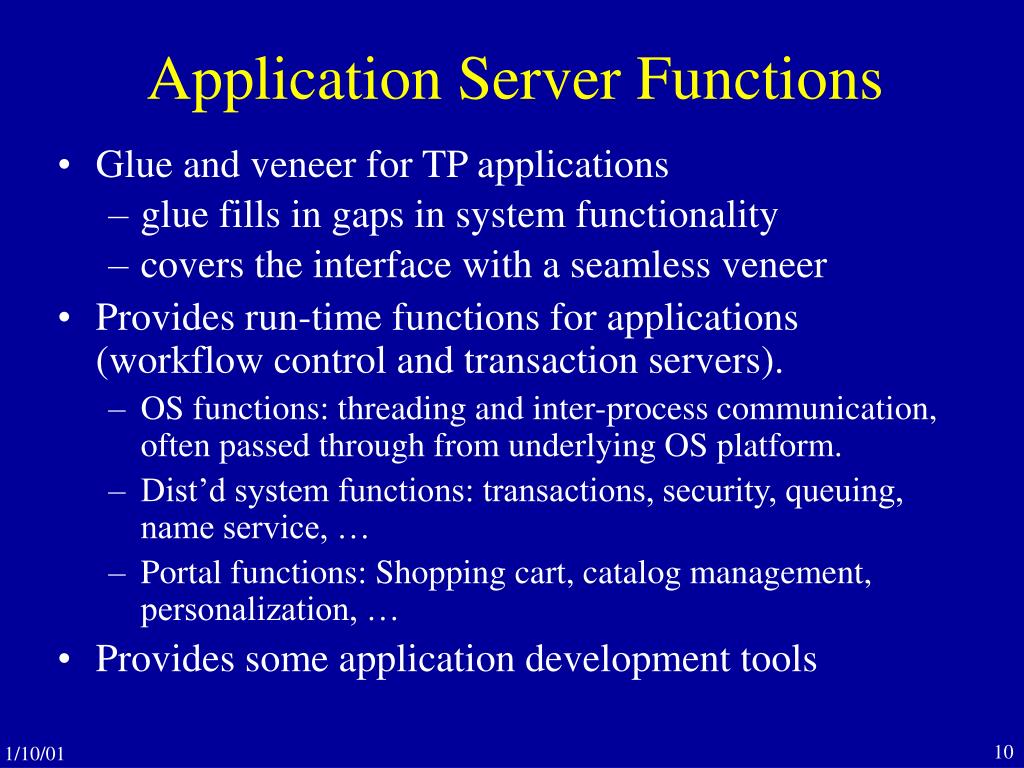 Application Server Functions

• Glue and veneer for TP applications
– glue fills in gaps in system functionality
– covers the interface with a seamless veneer
• Provides run-time functions for applications (workflow control and transaction servers).
– OS functions: threading and inter-process communication, often passed through from underlying OS platform.
– Dist’d system functions: transactions, security, queuing, name service, …
– Portal functions: Shopping cart, catalog management, personalization, …
• Provides some application development tools

1/10/01

10